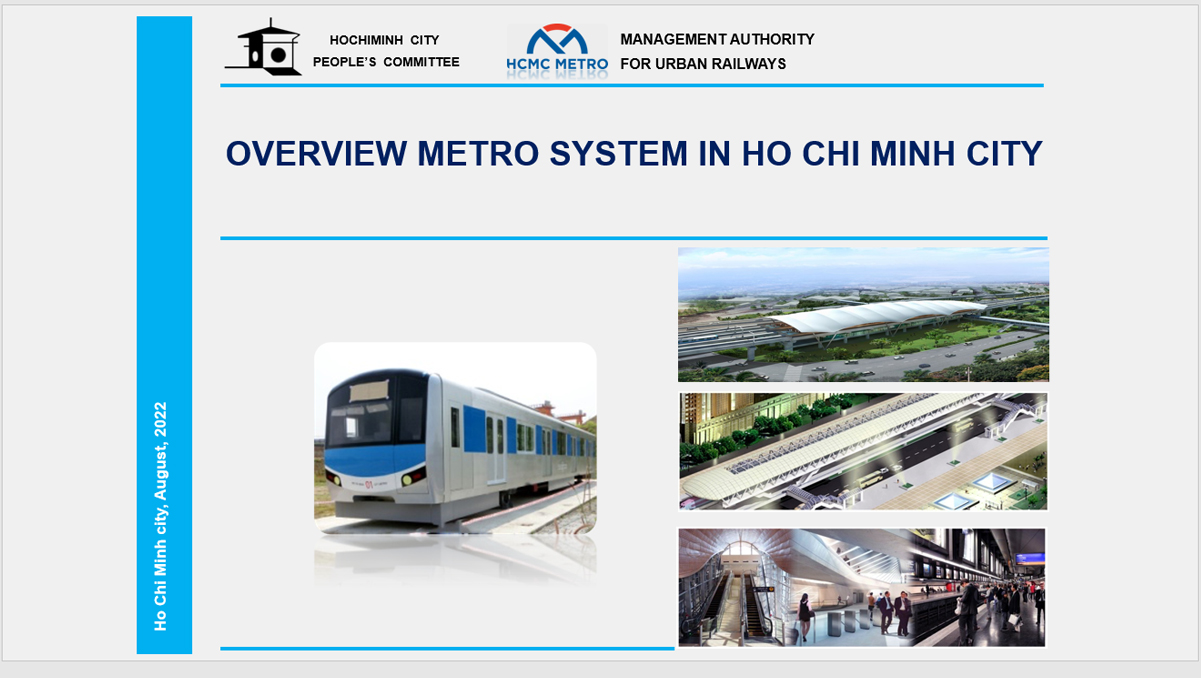 HOCHIMINH CITY
PEOPLE'S COMMITTEE

HCMC METRO

MANAGEMENT AUTHORITY
FOR URBAN RAILWAYS

OVERVIEW METRO SYSTEM IN HO CHI MINH CITY

Ho Chi Minh city, August, 2022